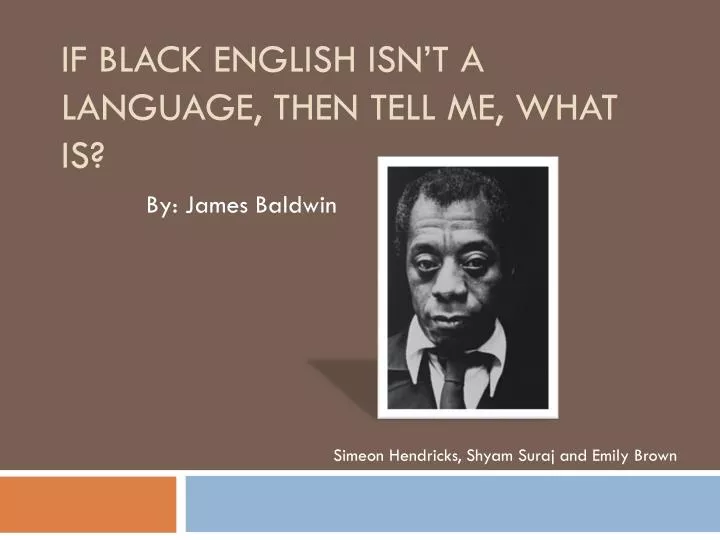 IF BLACK ENGLISH ISN'T A LANGUAGE, THEN TELL ME, WHAT IS?

By: James Baldwin

Simeon Hendricks, Shyam Suraj and Emily Brown